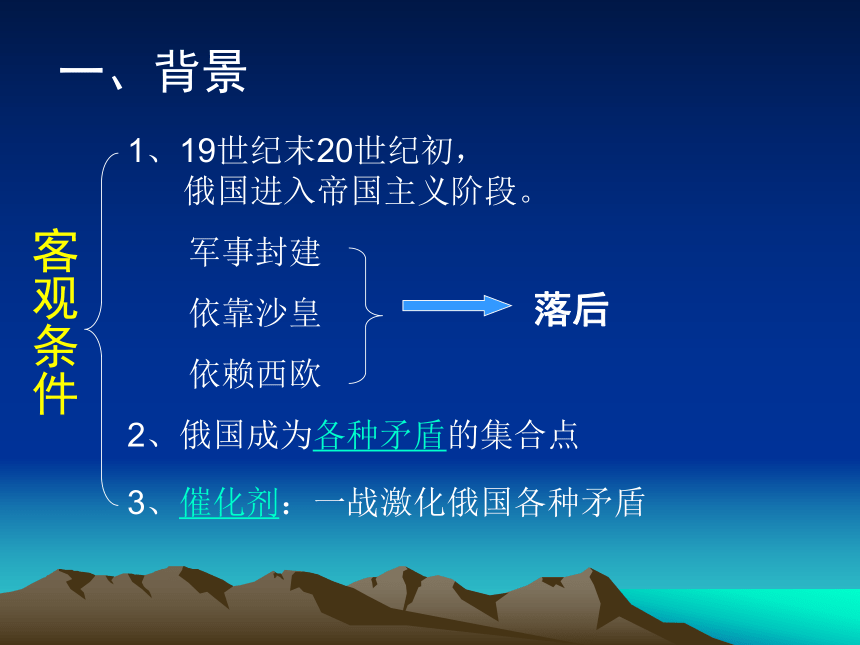 一、背景

客观条件

1、19世纪末20世纪初，俄国进入帝国主义阶段。

军事封建

依靠沙皇

依赖西欧

落后

2、俄国成为各种矛盾的集合点

3、催化剂：一战激化俄国各种矛盾